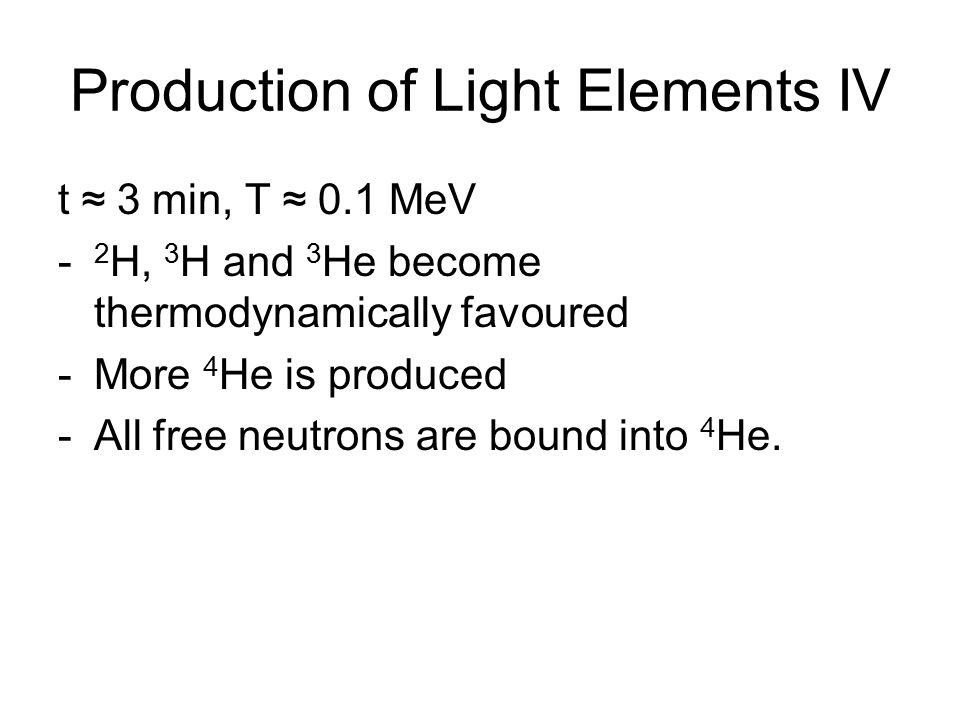 Production of Light Elements IV

t ≈ 3 min, T ≈ 0.1 MeV

- $^2$H, $^3$H and $^3$He become thermodynamically favoured
- More $^4$He is produced
- All free neutrons are bound into $^4$He.